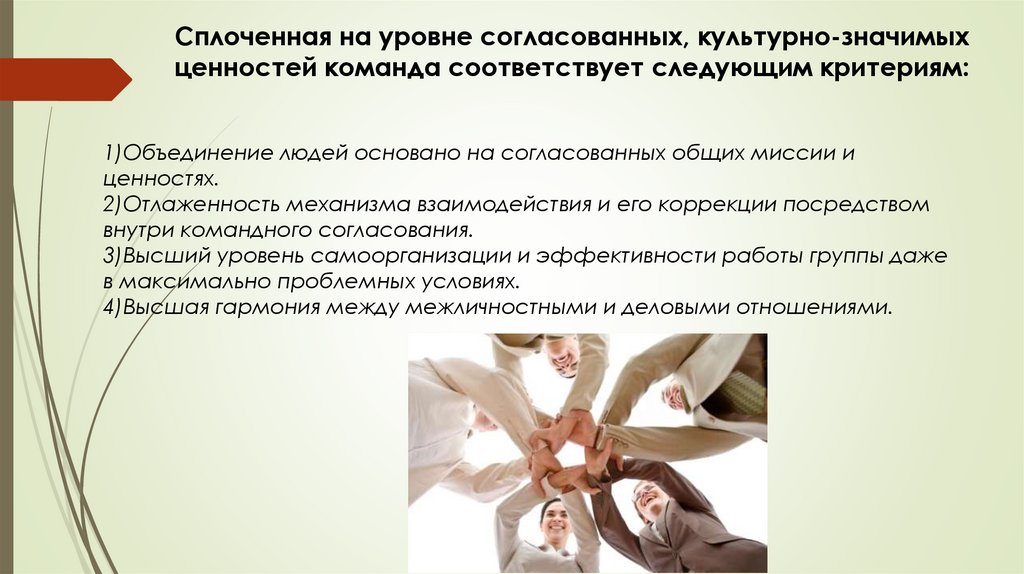 Сплоченная на уровне согласованных, культурно-значимых ценностей команда соответствует следующим критериям:

1)Объединение людей основано на согласованных общих миссии и ценностях.
2)Отлаженность механизма взаимодействия и его коррекции посредством внутри командного согласования.
3)Высший уровень самоорганизации и эффективности работы группы даже в максимально проблемных условиях.
4)Высшая гармония между межличностными и деловыми отношениями.